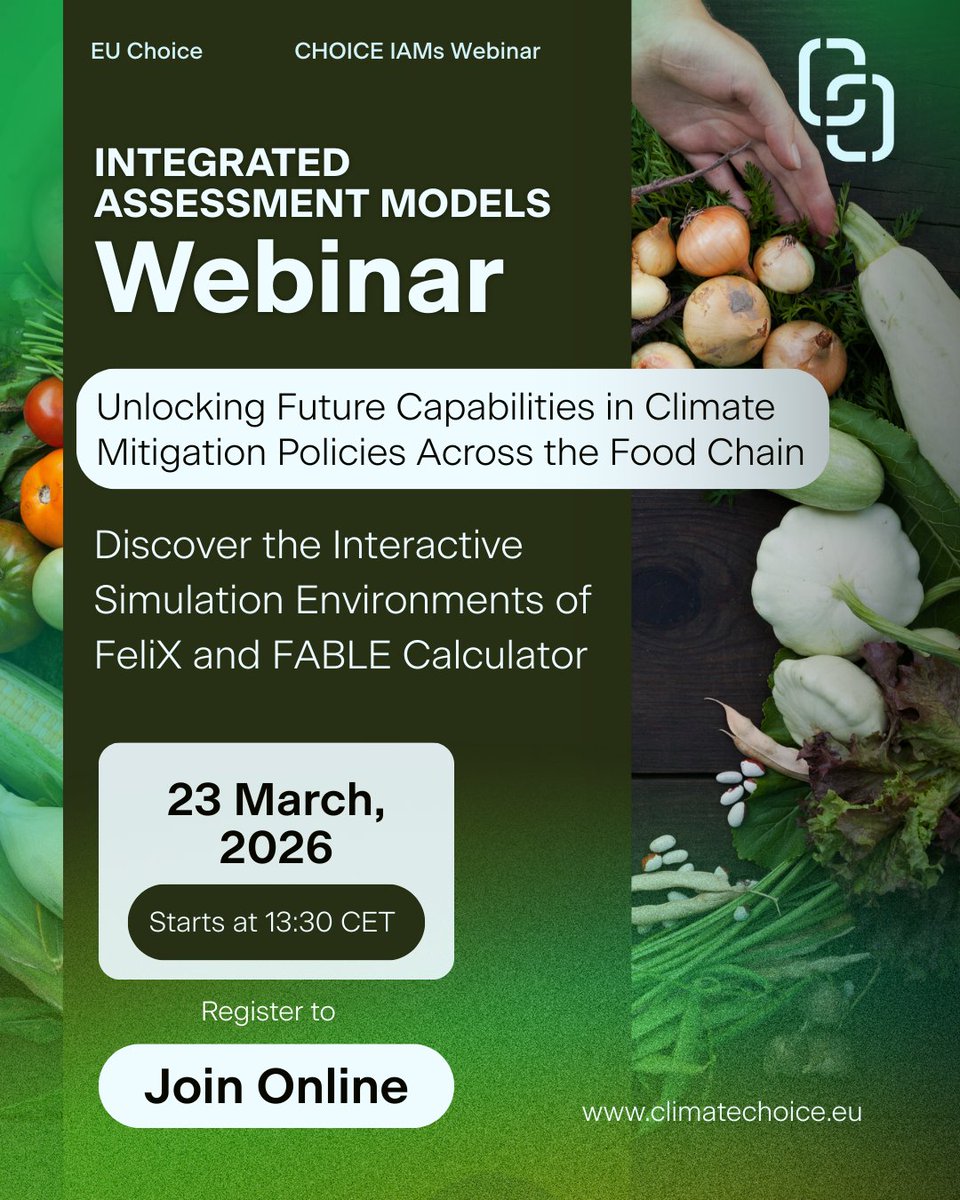 EU Choice

CHOICE IAMs Webinar

INTEGRATED ASSESSMENT MODELS

Webinar

Unlocking Future Capabilities in Climate Mitigation Policies Across the Food Chain

Discover the Interactive Simulation Environments of FeliX and FABLE Calculator

23 March, 2026

Starts at 13:30 CET

Register to

Join Online

www.climatechoice.eu